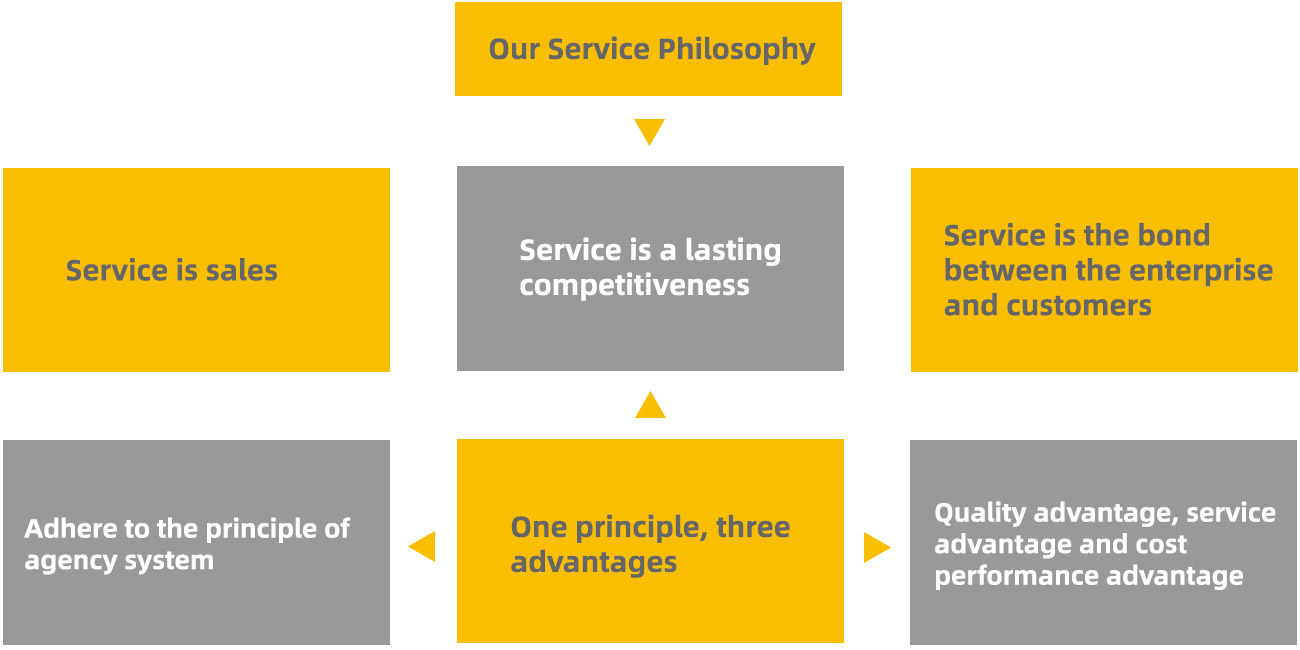 Our Service Philosophy

Service is sales

Service is a lasting competitiveness

Service is the bond between the enterprise and customers

Adhere to the principle of agency system

One principle, three advantages

Quality advantage, service advantage and cost performance advantage